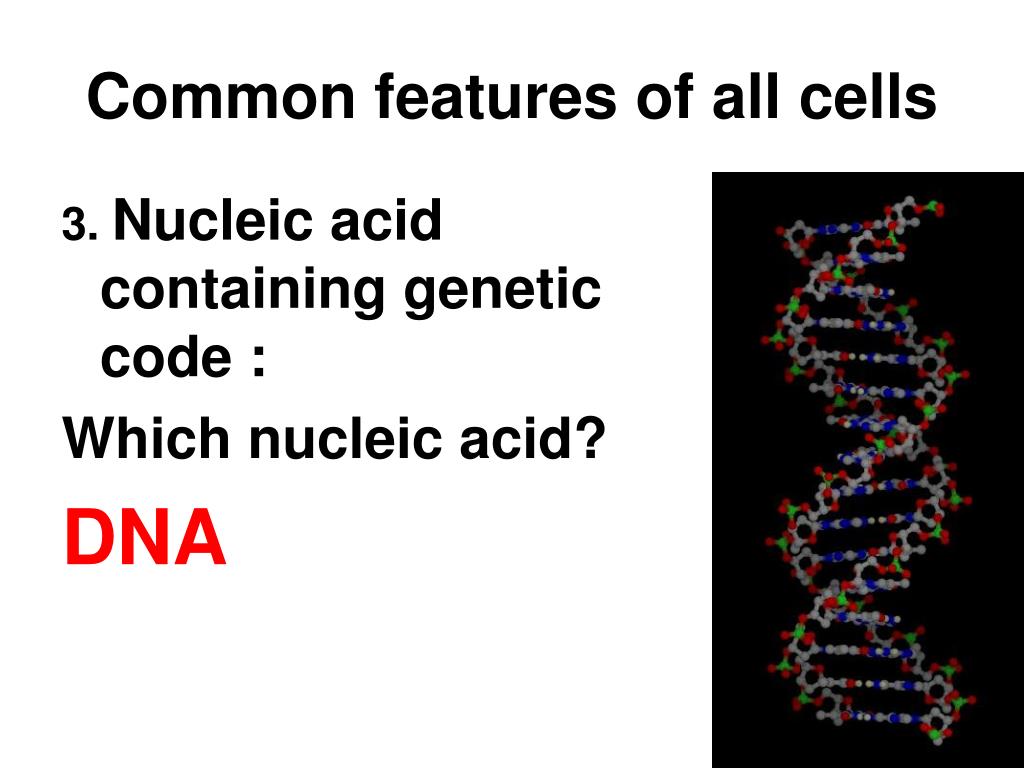 Common features of all cells

3. Nucleic acid containing genetic code :

Which nucleic acid?

DNA